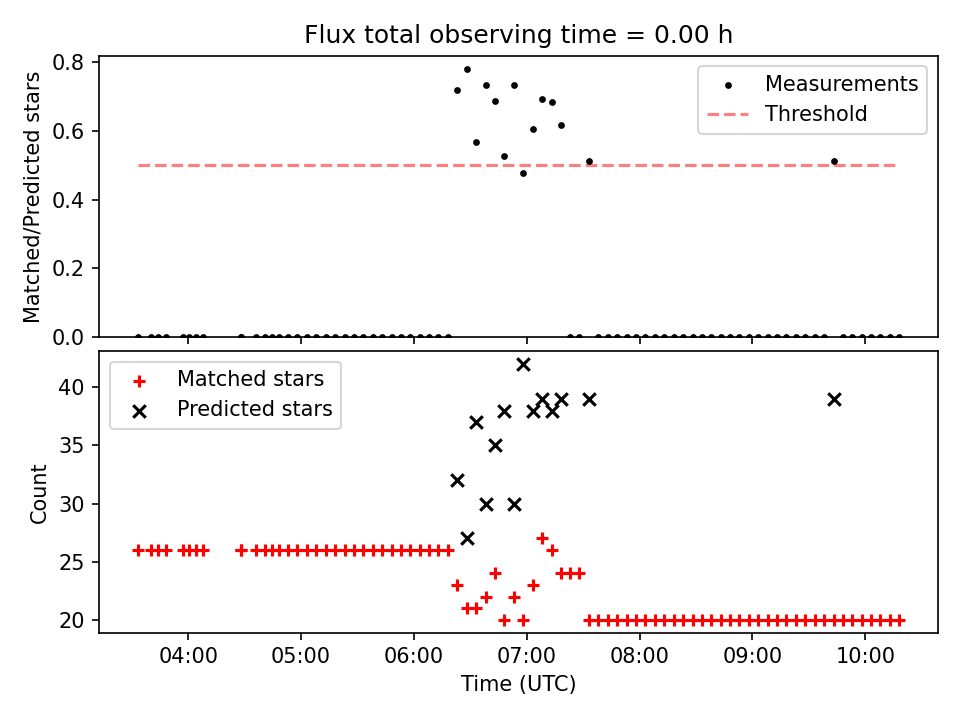 Flux total observing time = 0.00 h

Matched/Predicted stars

0.8
0.6
0.4
0.2
0.0

Measurements
Threshold

Count

40
35
30
25
20

Matched stars
Predicted stars

04:00
05:00
06:00
07:00
08:00
09:00
10:00

Time (UTC)